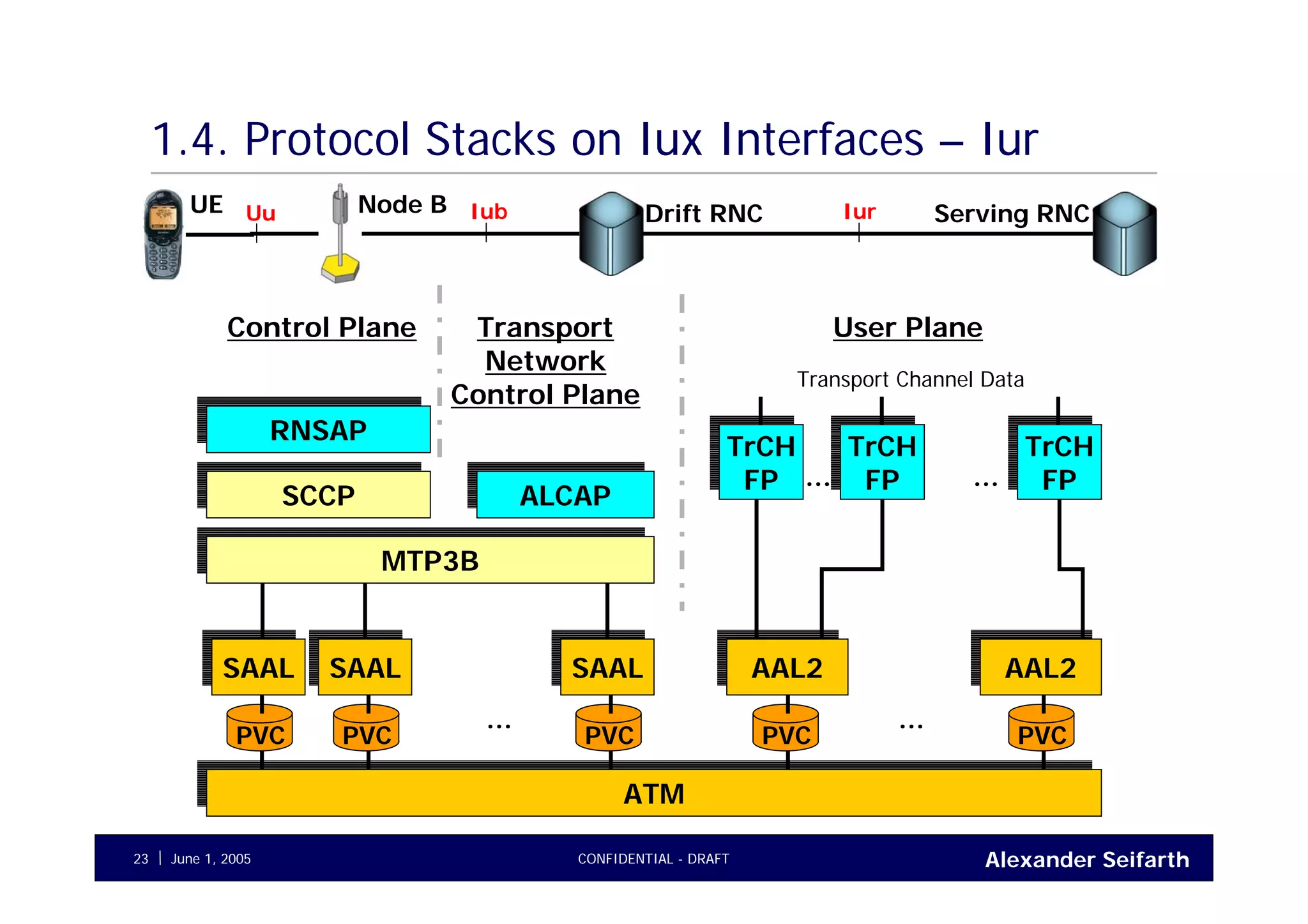 1.4. Protocol Stacks on Iux Interfaces – Iur

UE Uu Node B Iub Drift RNC Iur Serving RNC

Control Plane

Transport Network Control Plane

User Plane

Transport Channel Data

RNSAP

SCCP

ALCAP

MTP3B

TrCH FP ... TrCH FP ... TrCH FP

SAAL SAAL SAAL AAL2 AAL2

PVC PVC ... PVC PVC ... PVC

ATM

23 | June 1, 2005 CONFIDENTIAL - DRAFT Alexander Seifarth